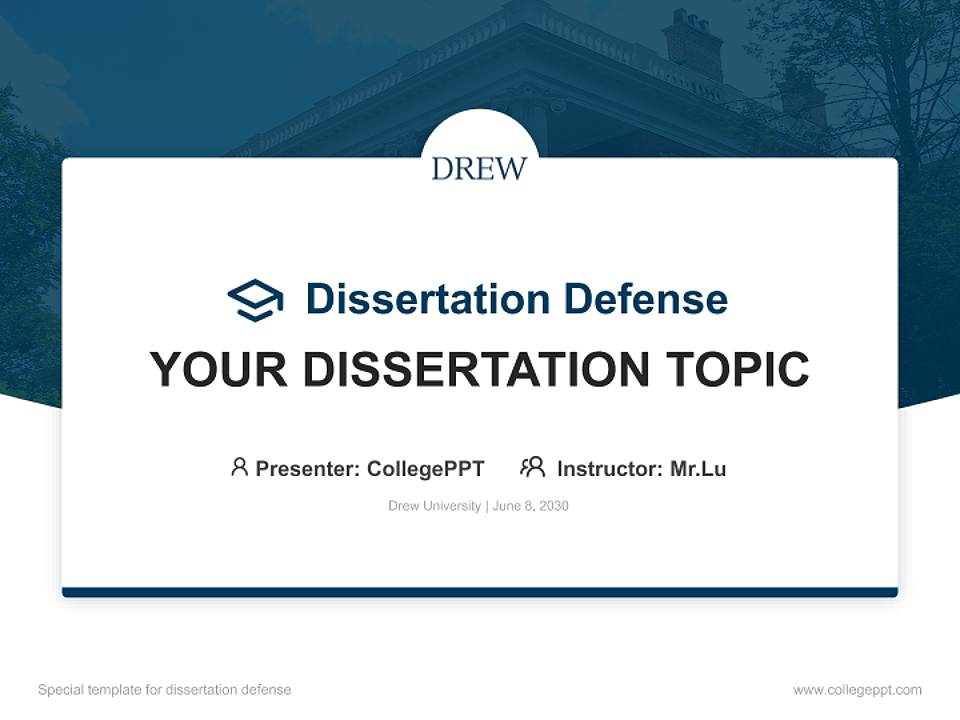 DREW

Dissertation Defense

YOUR DISSERTATION TOPIC

Presenter: CollegePPT Instructor: Mr.Lu

Drew University | June 8, 2030

Special template for dissertation defense

www.collegeppt.com